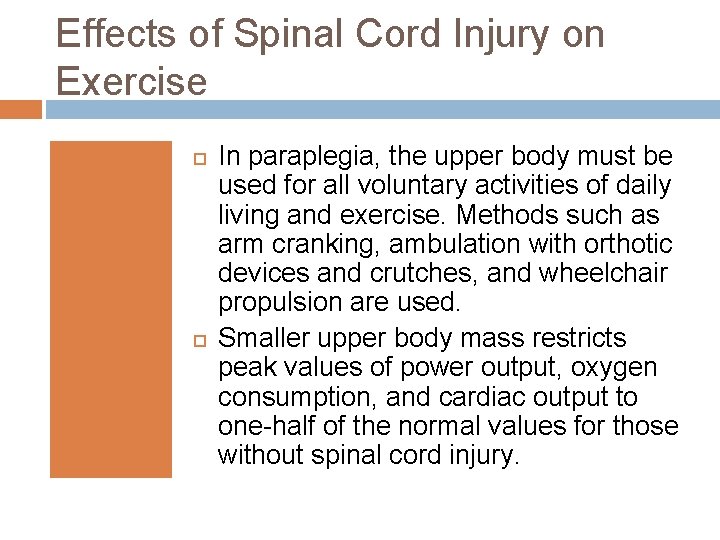 Effects of Spinal Cord Injury on Exercise

In paraplegia, the upper body must be used for all voluntary activities of daily living and exercise. Methods such as arm cranking, ambulation with orthotic devices and crutches, and wheelchair propulsion are used.

Smaller upper body mass restricts peak values of power output, oxygen consumption, and cardiac output to one-half of the normal values for those without spinal cord injury.